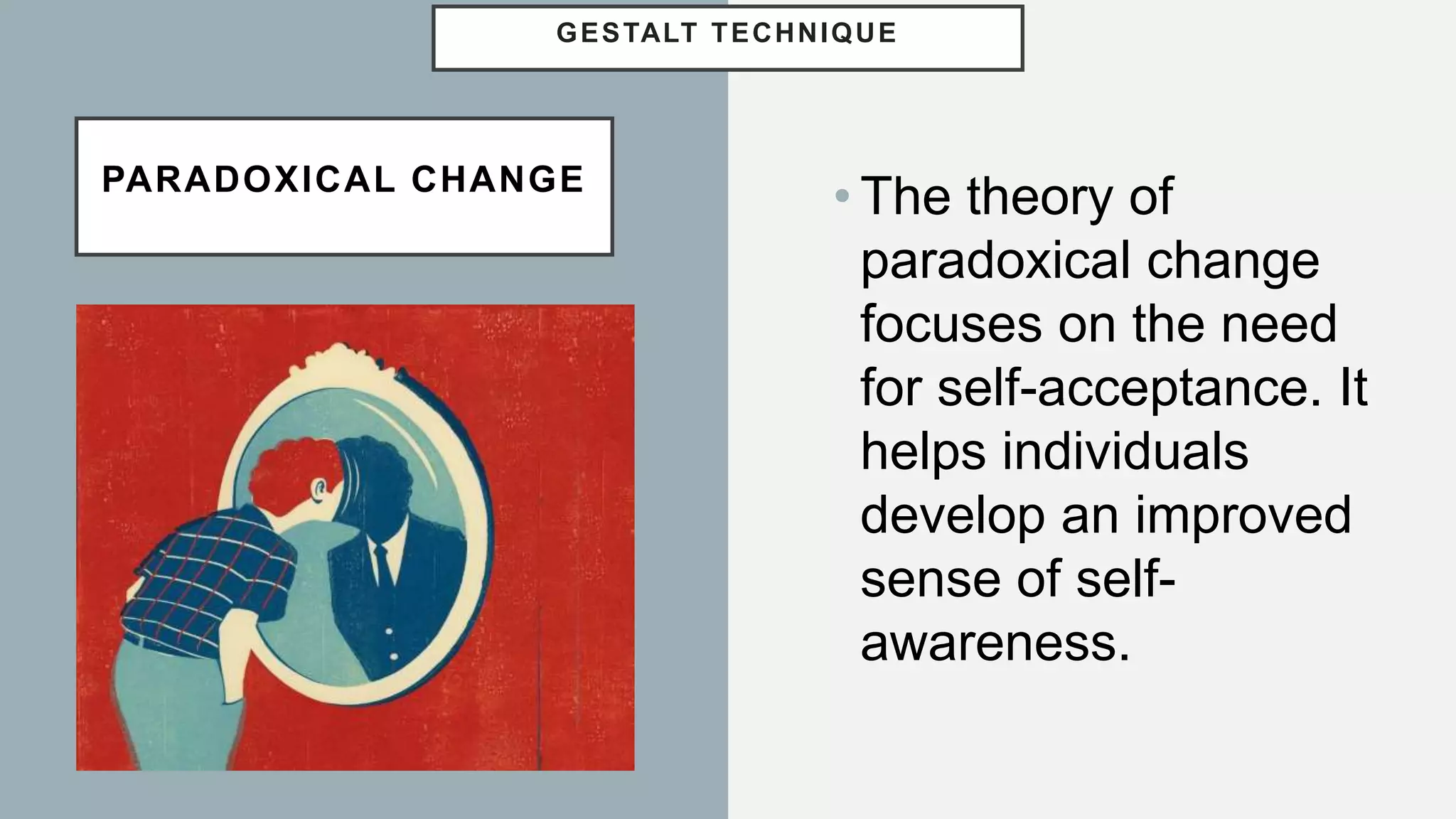 GESTALT TECHNIQUE

PARADOXICAL CHANGE

• The theory of paradoxical change focuses on the need for self-acceptance. It helps individuals develop an improved sense of self-awareness.